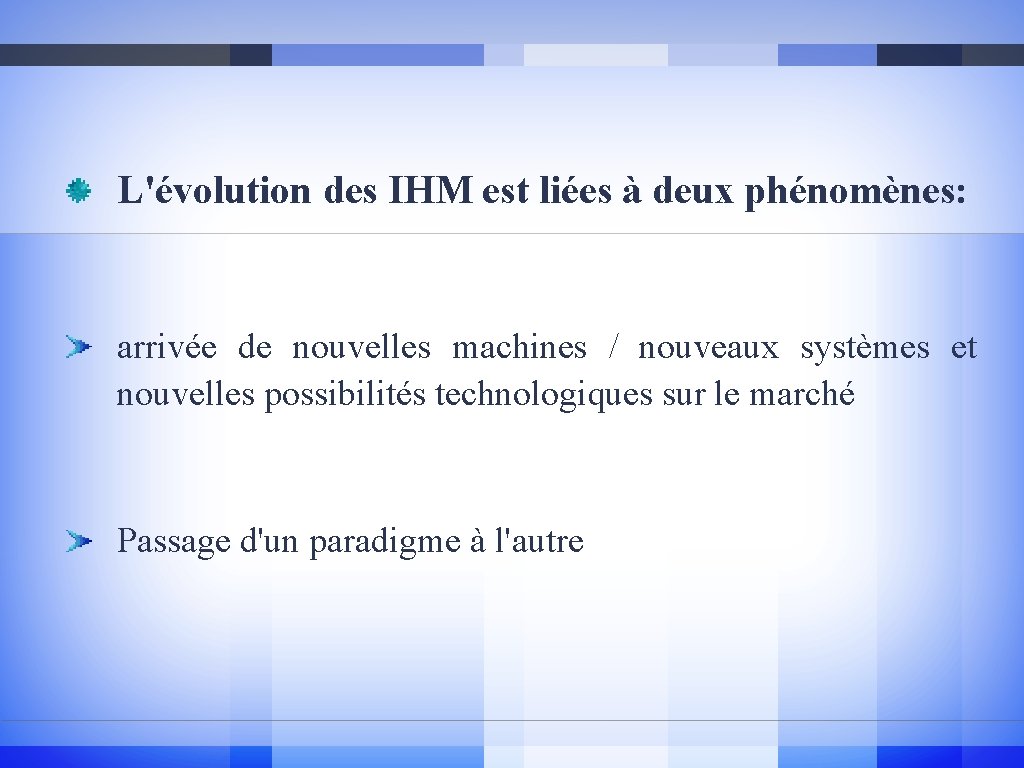 L'évolution des IHM est liées à deux phénomènes:

arrivée de nouvelles machines / nouveaux systèmes et nouvelles possibilités technologiques sur le marché

Passage d'un paradigme à l'autre